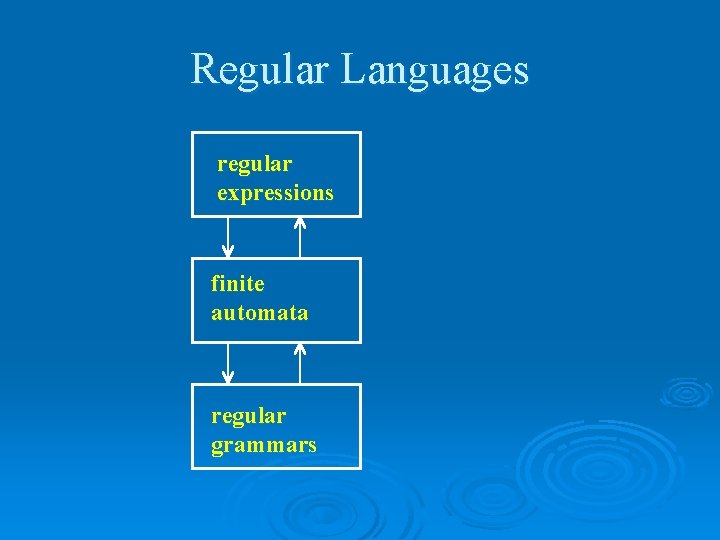 Regular Languages

regular expressions

finite automata

regular grammars